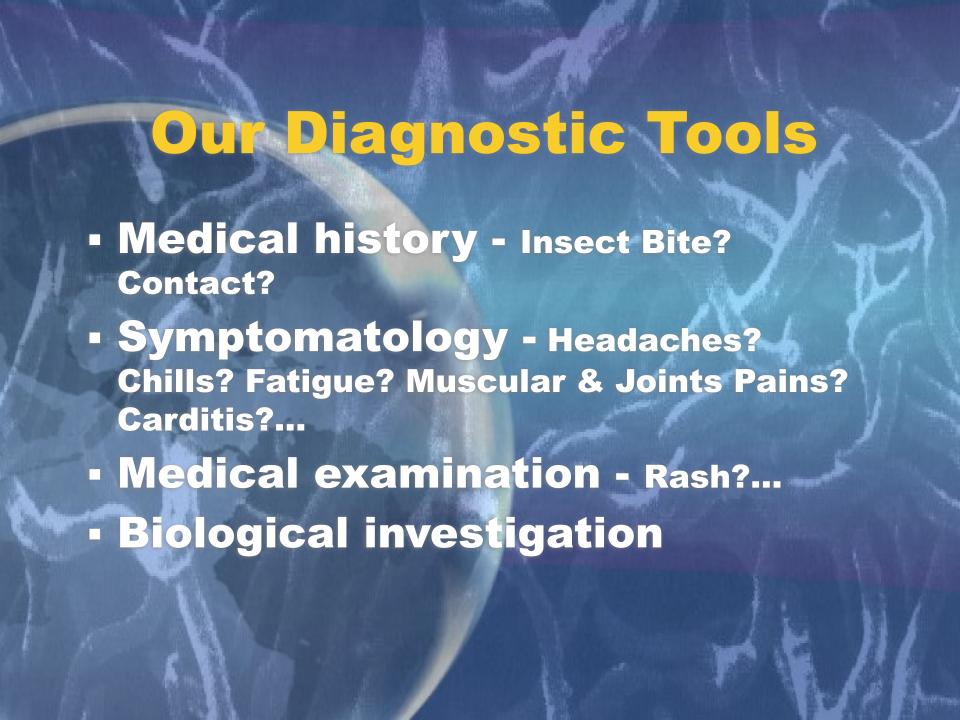 Our Diagnostic Tools

▪ Medical history - Insect Bite? Contact?

▪ Symptomatology - Headaches? Chills? Fatigue? Muscular & Joints Pains? Carditis?...

▪ Medical examination - Rash?...

▪ Biological investigation